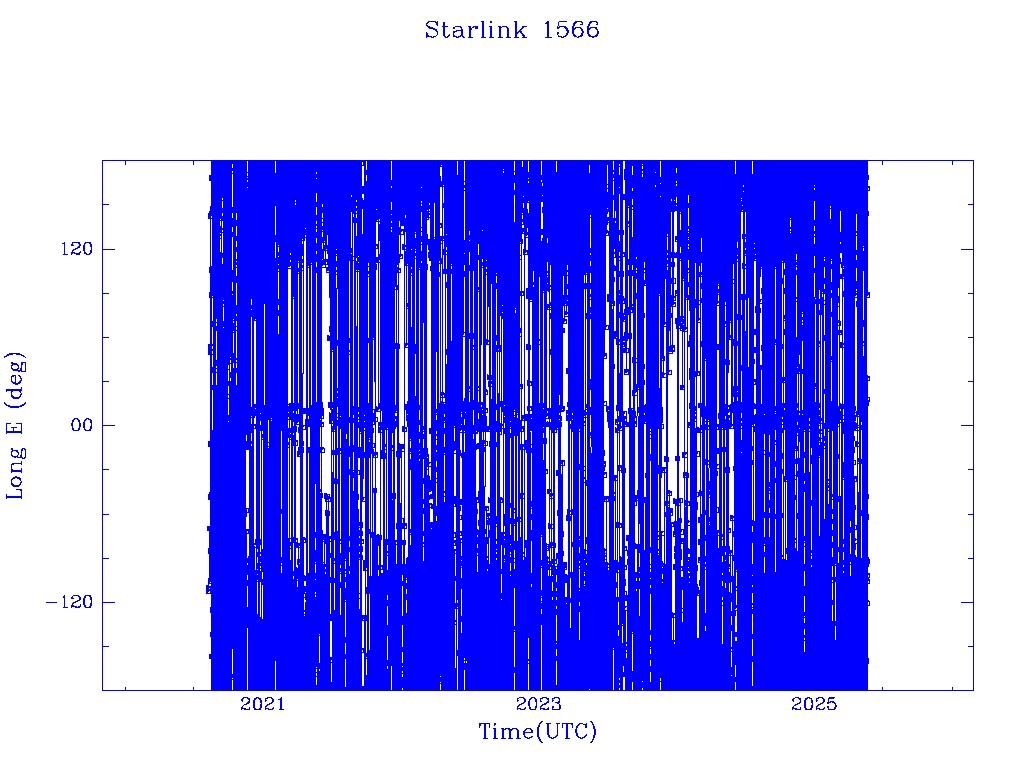 Starlink 1566

Long E (deg)

120

00

−120

2021

2023

2025

Time(UTC)